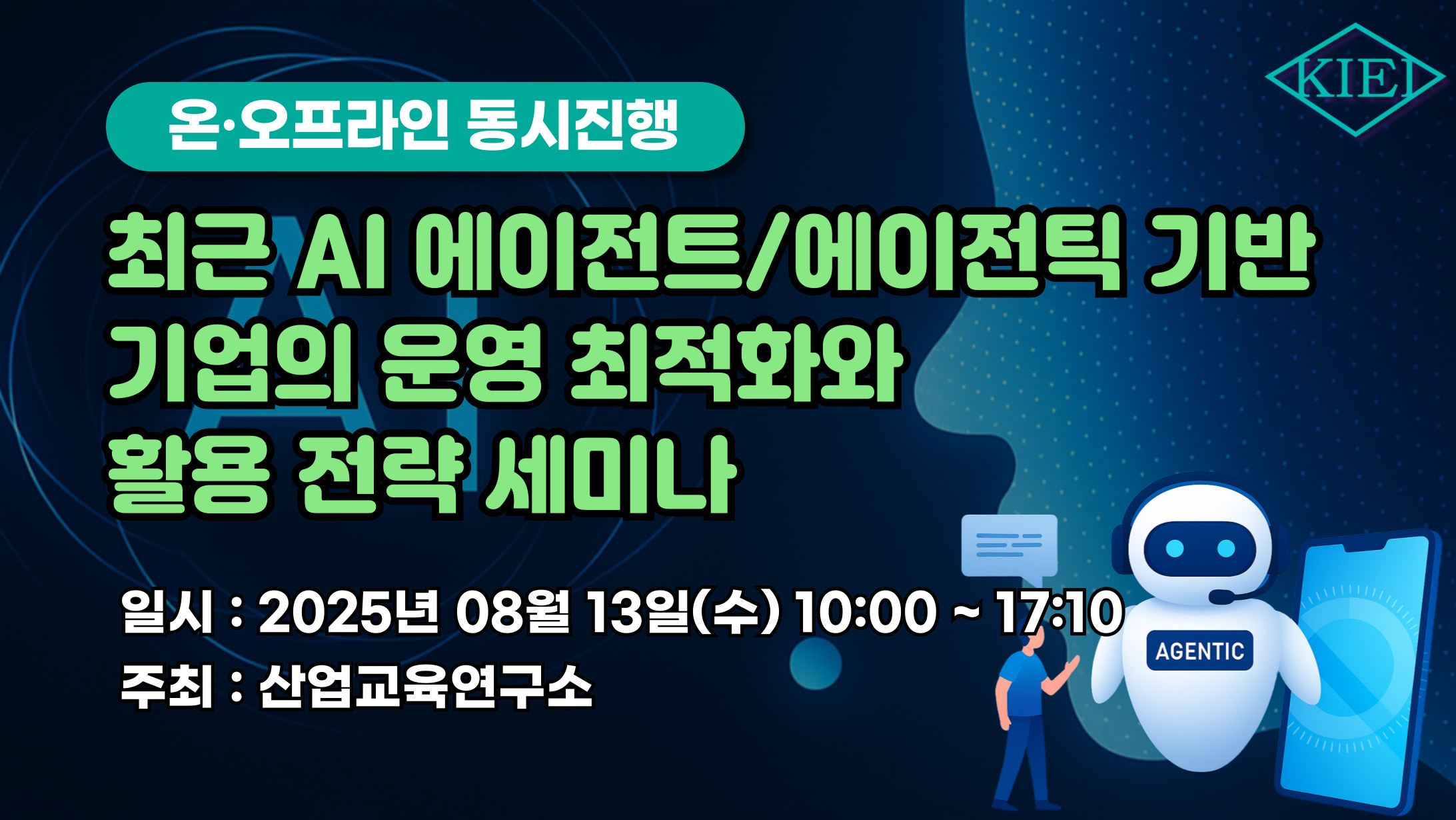 KIEI

온·오프라인 동시진행

최근 AI 에이전트/에이전틱 기반 기업의 운영 최적화와 활용 전략 세미나

일시 : 2025년 08월 13일(수) 10:00 ~ 17:10
주최 : 산업교육연구소

AGENTIC